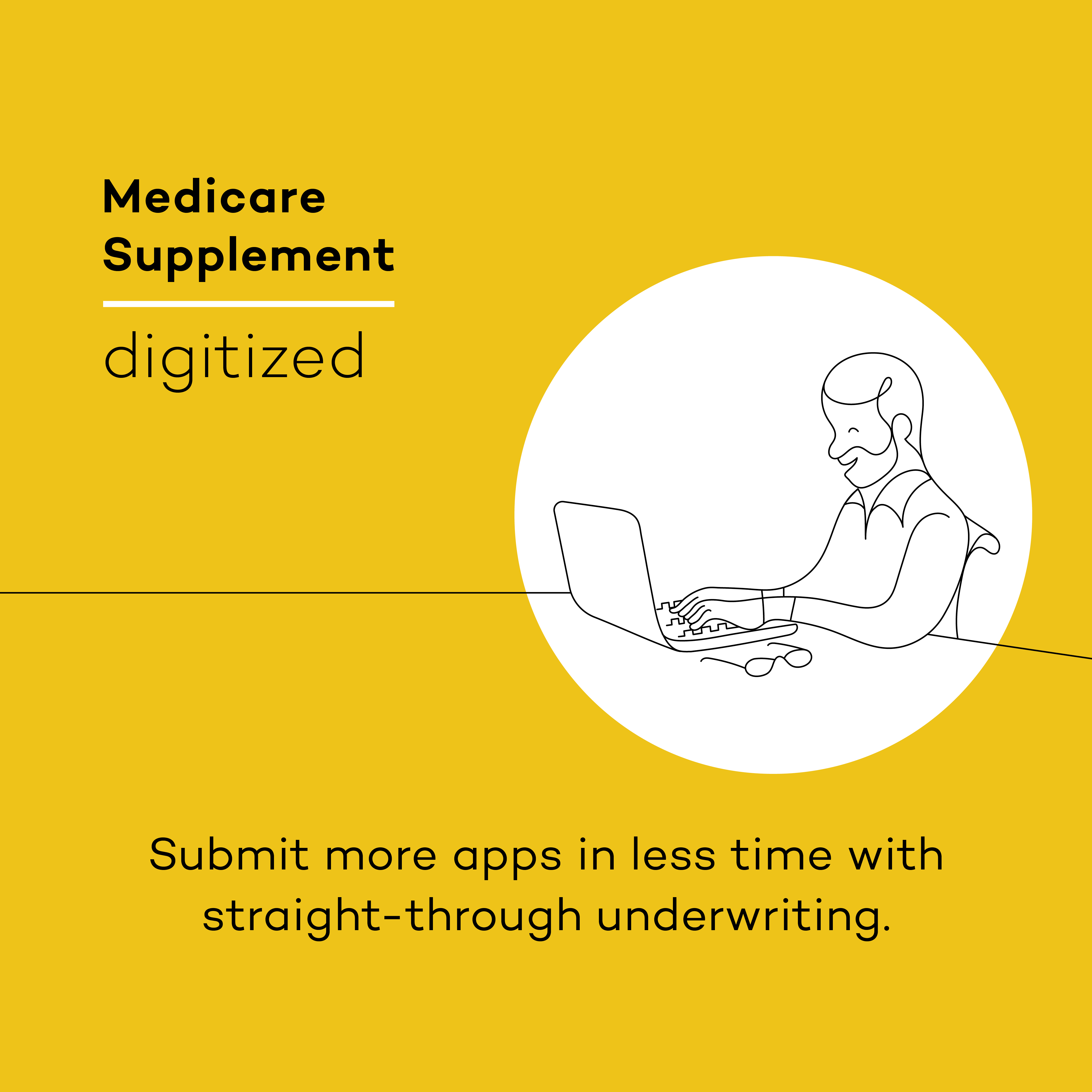 Medicare Supplement

digitized

Submit more apps in less time with straight-through underwriting.